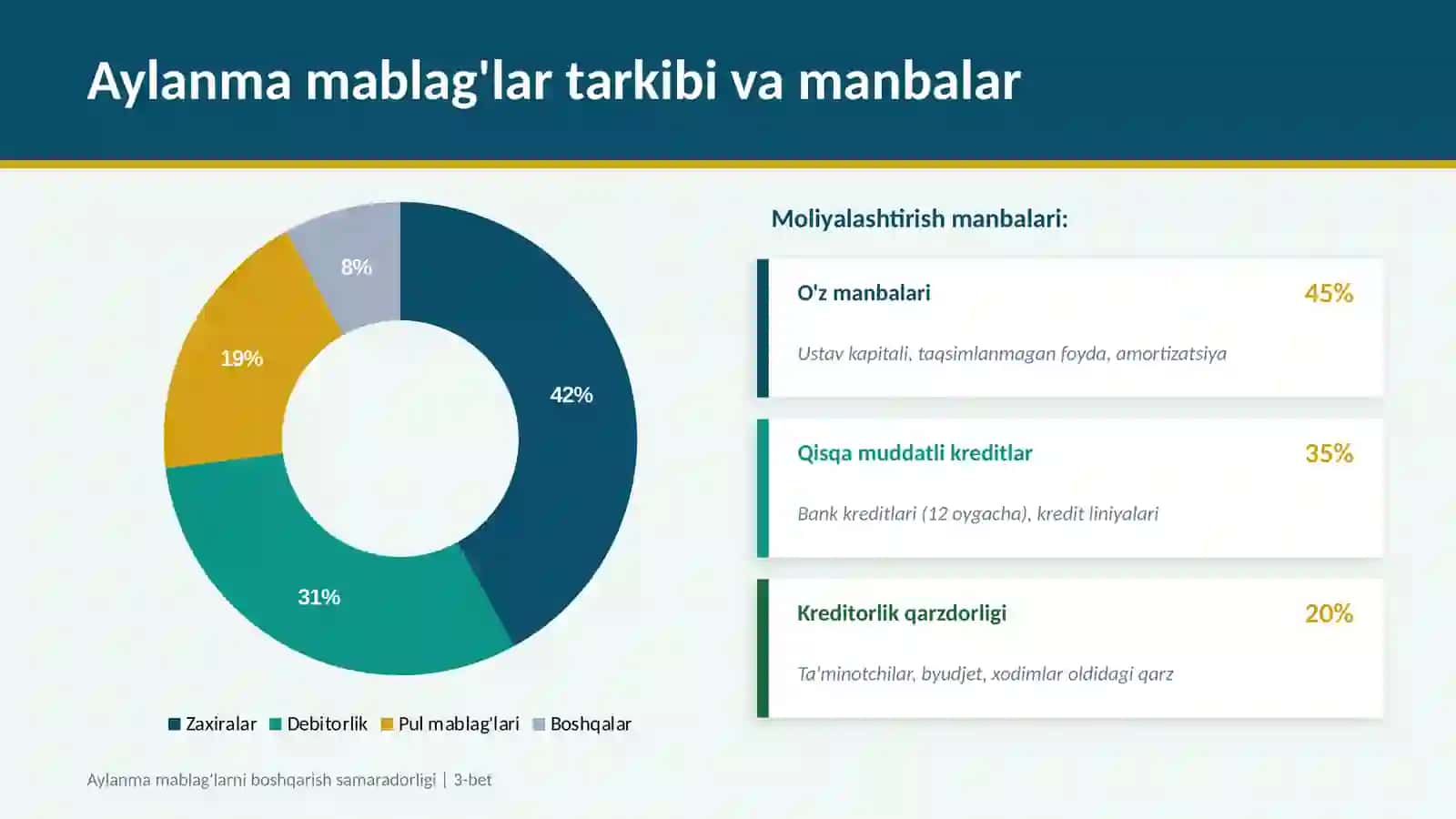 Aylanma mablag'lar tarkibi va manbalar

8%
19%
42%
31%

Zaxiralar Debitorlik Pul mablag'lari Boshqalar

Moliyalashtirish manbalari:

O'z manbalari 45%
Ustav kapitali, taqsimlanmagan foyda, amortizatsiya

Qisqa muddatli kreditlar 35%
Bank kreditlari (12 oygacha), kredit liniyalari

Kreditorlik qarzdorligi 20%
Ta'minotchilar, byudjet, xodimlar oldidagi qarz

Aylanma mablag'larni boshqarish samaradorligi | 3-bet